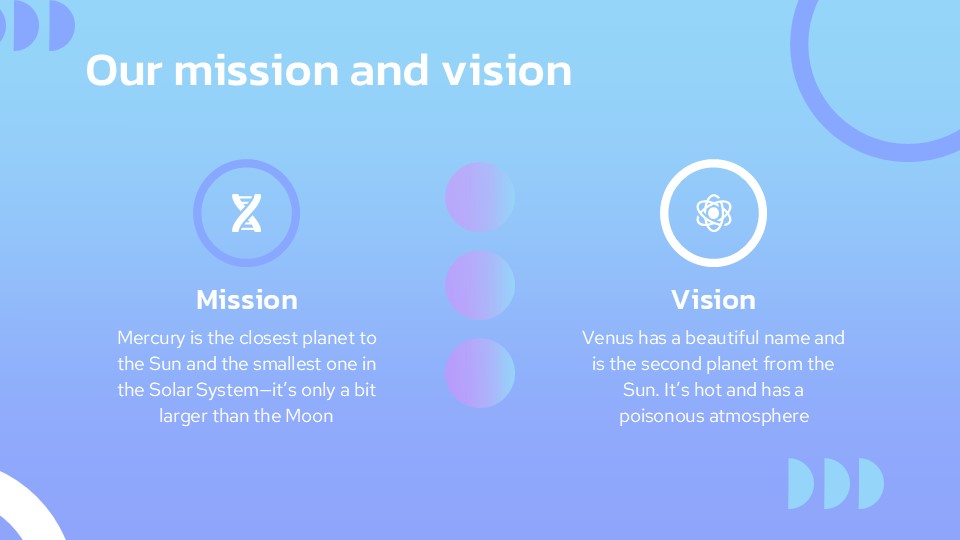 Our mission and vision

Mission

Mercury is the closest planet to the Sun and the smallest one in the Solar System—it's only a bit larger than the Moon

Vision

Venus has a beautiful name and is the second planet from the Sun. It's hot and has a poisonous atmosphere